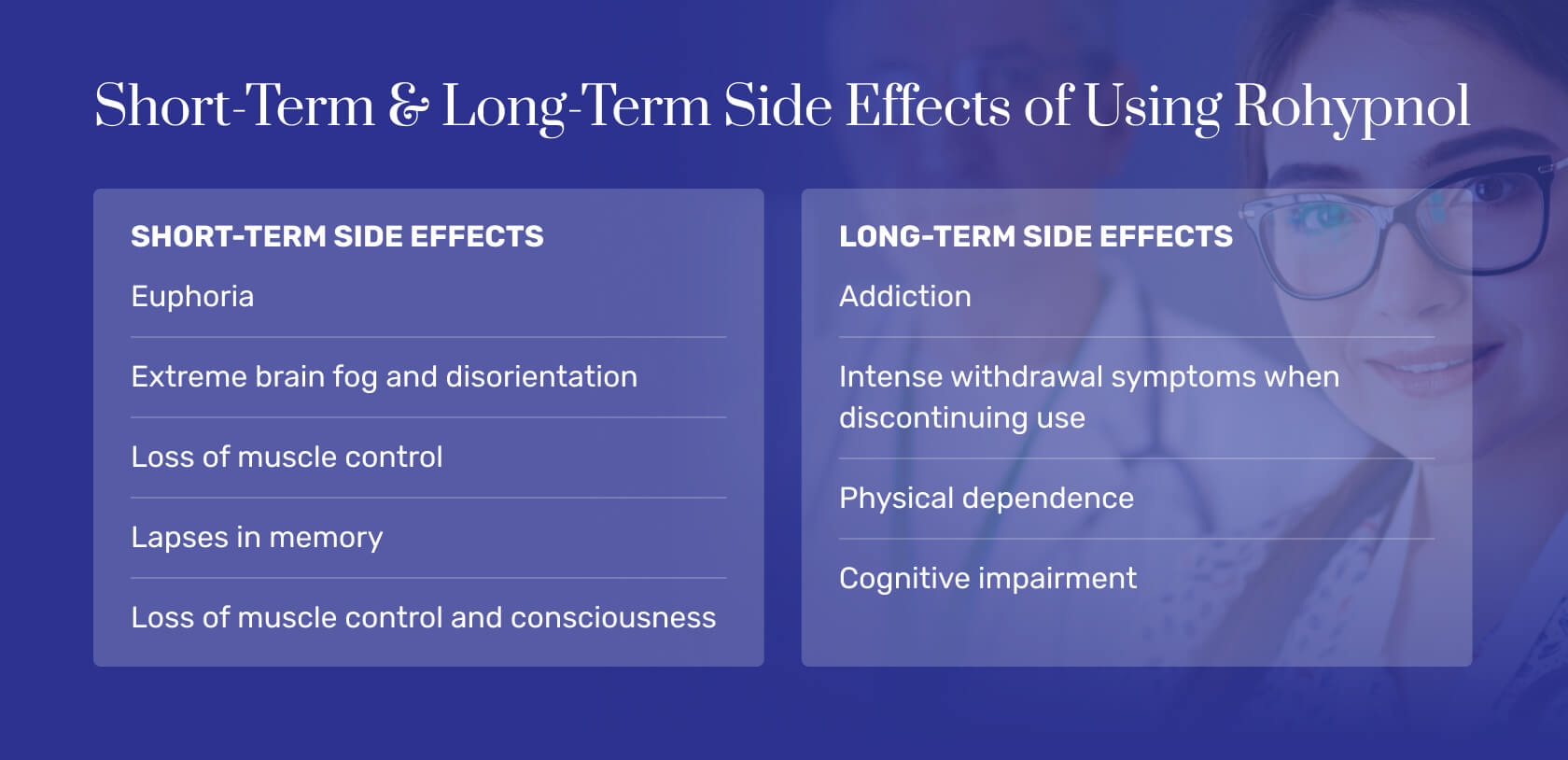 Short-Term & Long-Term Side Effects of Using Rohypnol

SHORT-TERM SIDE EFFECTS

Euphoria

Extreme brain fog and disorientation

Loss of muscle control

Lapses in memory

Loss of muscle control and consciousness

LONG-TERM SIDE EFFECTS

Addiction

Intense withdrawal symptoms when discontinuing use

Physical dependence

Cognitive impairment